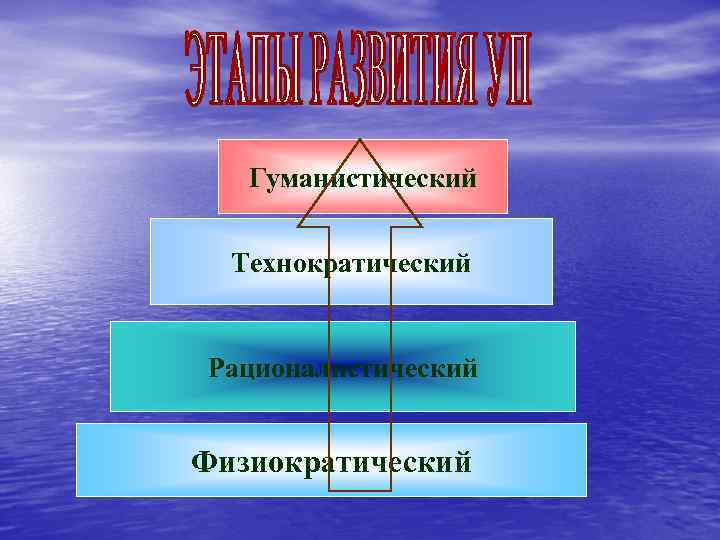 ЭТАПЫ РАЗВИТИЯ УП

Гуманистический

Технократический

Рационалистический

Физиократический